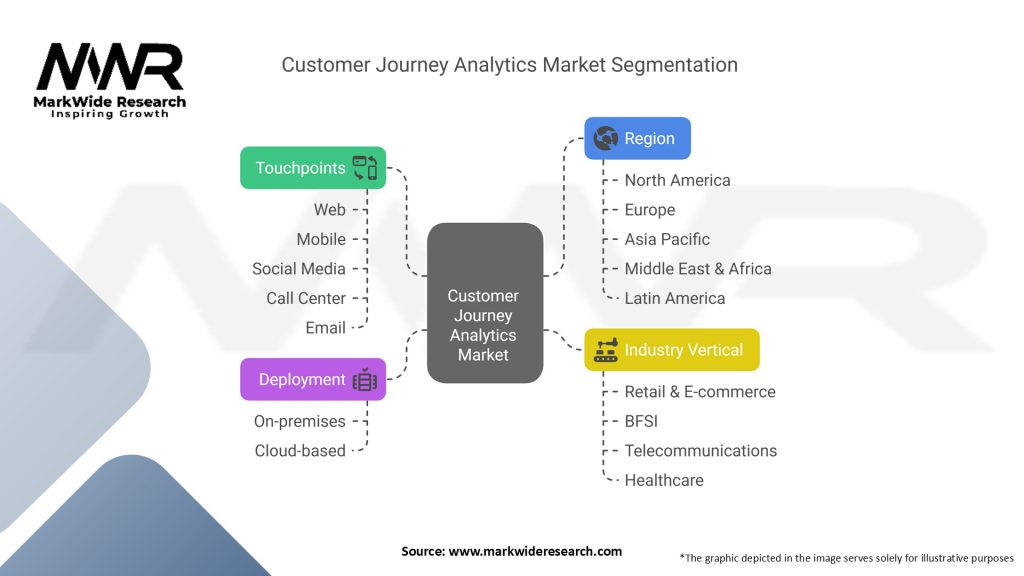 MWR
MarkWide Research
Inspiring Growth

Customer Journey Analytics Market Segmentation

Touchpoints
Web
Mobile
Social Media
Call Center
Email

Deployment
On-premises
Cloud-based

Customer Journey Analytics Market

Region
North America
Europe
Asia Pacific
Middle East & Africa
Latin America

Industry Vertical
Retail & E-commerce
BFSI
Telecommunications
Healthcare

Source: www.markwideresearch.com

*The graphic depicted in the image serves solely for illustrative purposes